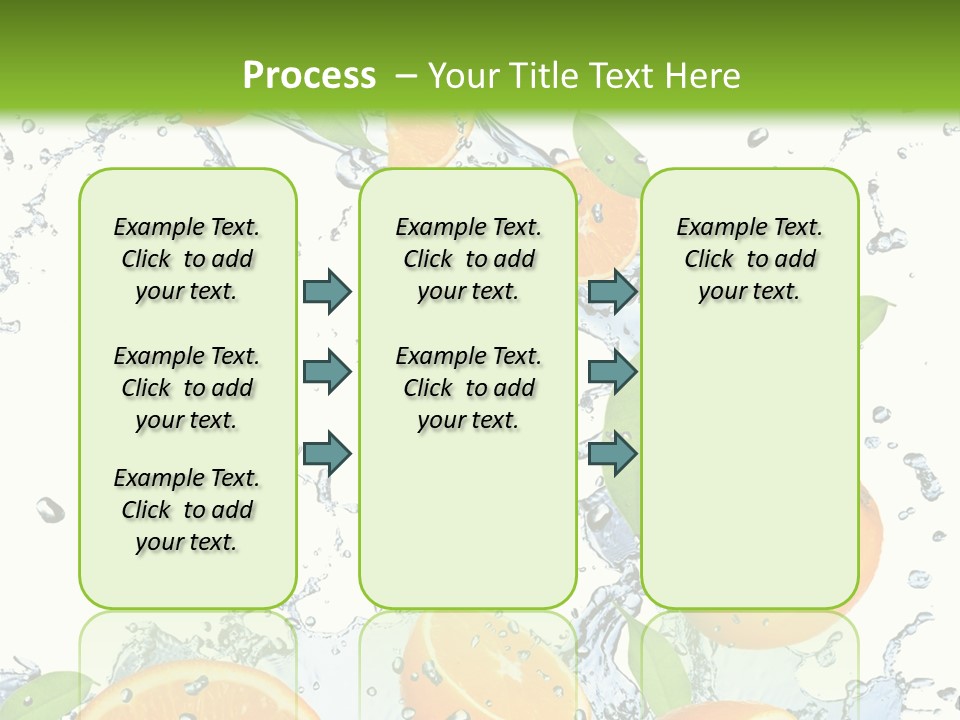 Process – Your Title Text Here

Example Text. Click to add your text.

Example Text. Click to add your text.

Example Text. Click to add your text.

Example Text. Click to add your text.

Example Text. Click to add your text.

Example Text. Click to add your text.